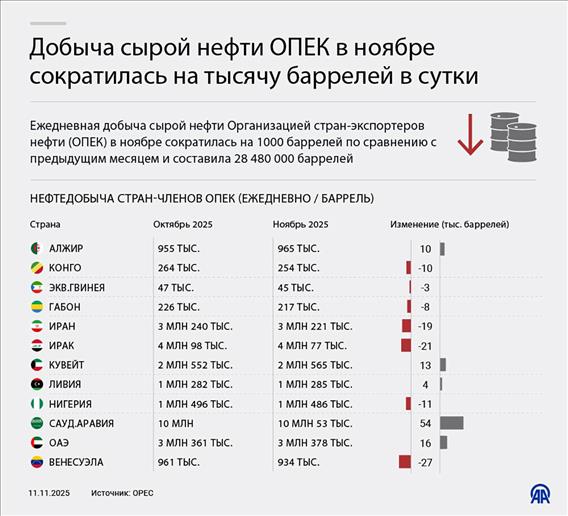 Добыча сырой нефти ОПЕК в ноябре сократилась на тысячу баррелей в сутки

Ежедневная добыча сырой нефти Организацией стран-экспортеров нефти (ОПЕК) в ноябре сократилась на 1000 баррелей по сравнению с предыдущим месяцем и составила 28 480 000 баррелей

НЕФТЕДОБЫЧА СТРАН-ЧЛЕНОВ ОПЕК (ЕЖЕДНЕВНО / БАРРЕЛЬ)

| Страна | Октябрь 2025 | Ноябрь 2025 | Изменение (тыс. баррелей) |
|---|---|---|---|
| АЛЖИР | 955 ТЫС. | 965 ТЫС. | 10 |
| КОНГО | 264 ТЫС. | 254 ТЫС. | -10 |
| ЭКВ.ГВИНЕЯ | 47 ТЫС. | 45 ТЫС. | -3 |
| ГАБОН | 226 ТЫС. | 217 ТЫС. | -8 |
| ИРАН | 3 МЛН 240 ТЫС. | 3 МЛН 221 ТЫС. | -19 |
| ИРАК | 4 МЛН 98 ТЫС. | 4 МЛН 77 ТЫС. | -21 |
| КУВЕЙТ | 2 МЛН 552 ТЫС. | 2 МЛН 565 ТЫС. | 13 |
| ЛИВИЯ | 1 МЛН 282 ТЫС. | 1 МЛН 285 ТЫС. | 4 |
| НИГЕРИЯ | 1 МЛН 496 ТЫС. | 1 МЛН 486 ТЫС. | -11 |
| САУД.АРАВИЯ | 10 МЛН | 10 МЛН 53 ТЫС. | 54 |
| ОАЭ | 3 МЛН 361 ТЫС. | 3 МЛН 378 ТЫС. | 16 |
| ВЕНЕСУЭЛА | 961 ТЫС. | 934 ТЫС. | -27 |

11.11.2025 Источник: OPEC

AA